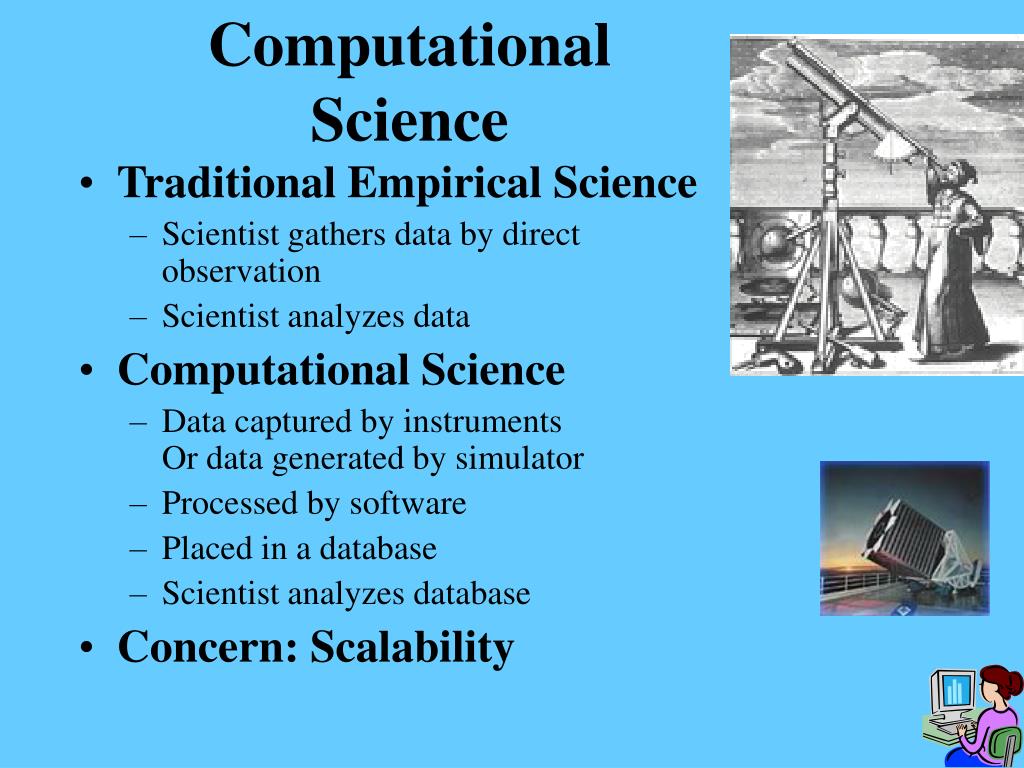 Computational Science

• Traditional Empirical Science
– Scientist gathers data by direct observation
– Scientist analyzes data

• Computational Science
– Data captured by instruments
Or data generated by simulator
– Processed by software
– Placed in a database
– Scientist analyzes database

• Concern: Scalability